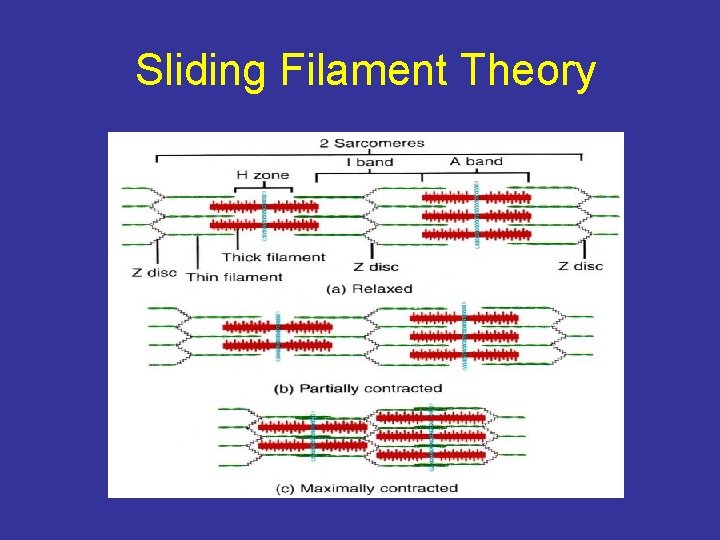 Sliding Filament Theory

2 Sarcomeres

H zone

I band

A band

Thick filament

Z disc

Thin filament

Z disc

Z disc

(a) Relaxed

(b) Partially contracted

(c) Maximally contracted